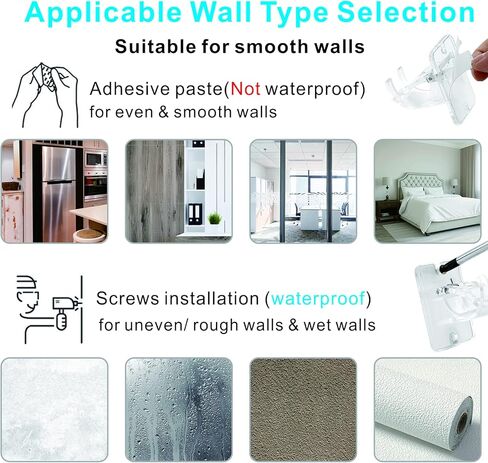 Applicable Wall Type Selection

Suitable for smooth walls

Adhesive paste(Not waterproof)
for even & smooth walls

Screws installation (waterproof)
for uneven/ rough walls & wet walls